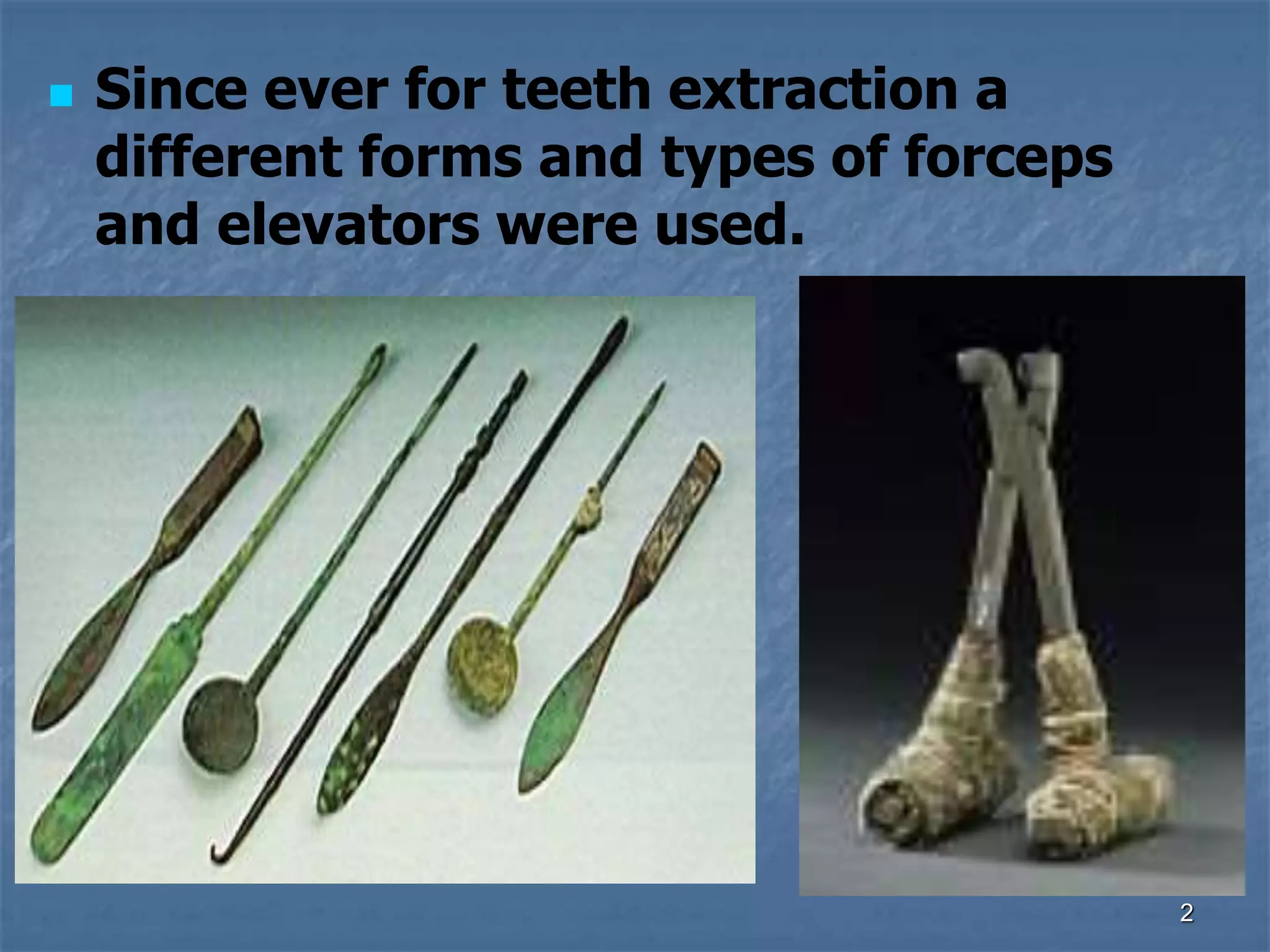 Since ever for teeth extraction a different forms and types of forceps and elevators were used.

2